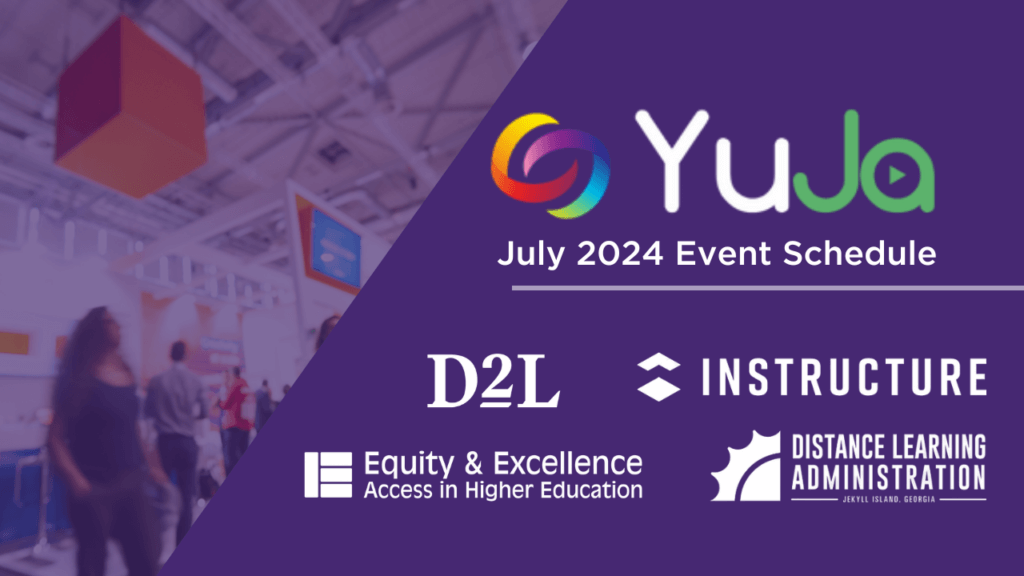 YuJa

July 2024 Event Schedule

D2L

INSTRUCTURE

Equity & Excellence
Access in Higher Education

DISTANCE LEARNING
ADMINISTRATION
JEKYLL ISLAND, GEORGIA